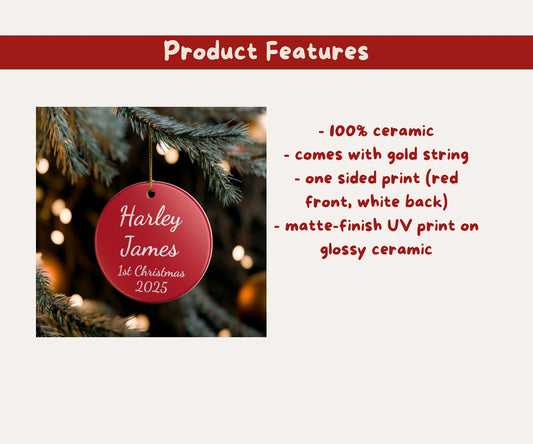 Product Features

Harley James
1st Christmas
2025

- 100% ceramic
- comes with gold string
- one sided print (red front, white back)
- matte-finish UV print on glossy ceramic